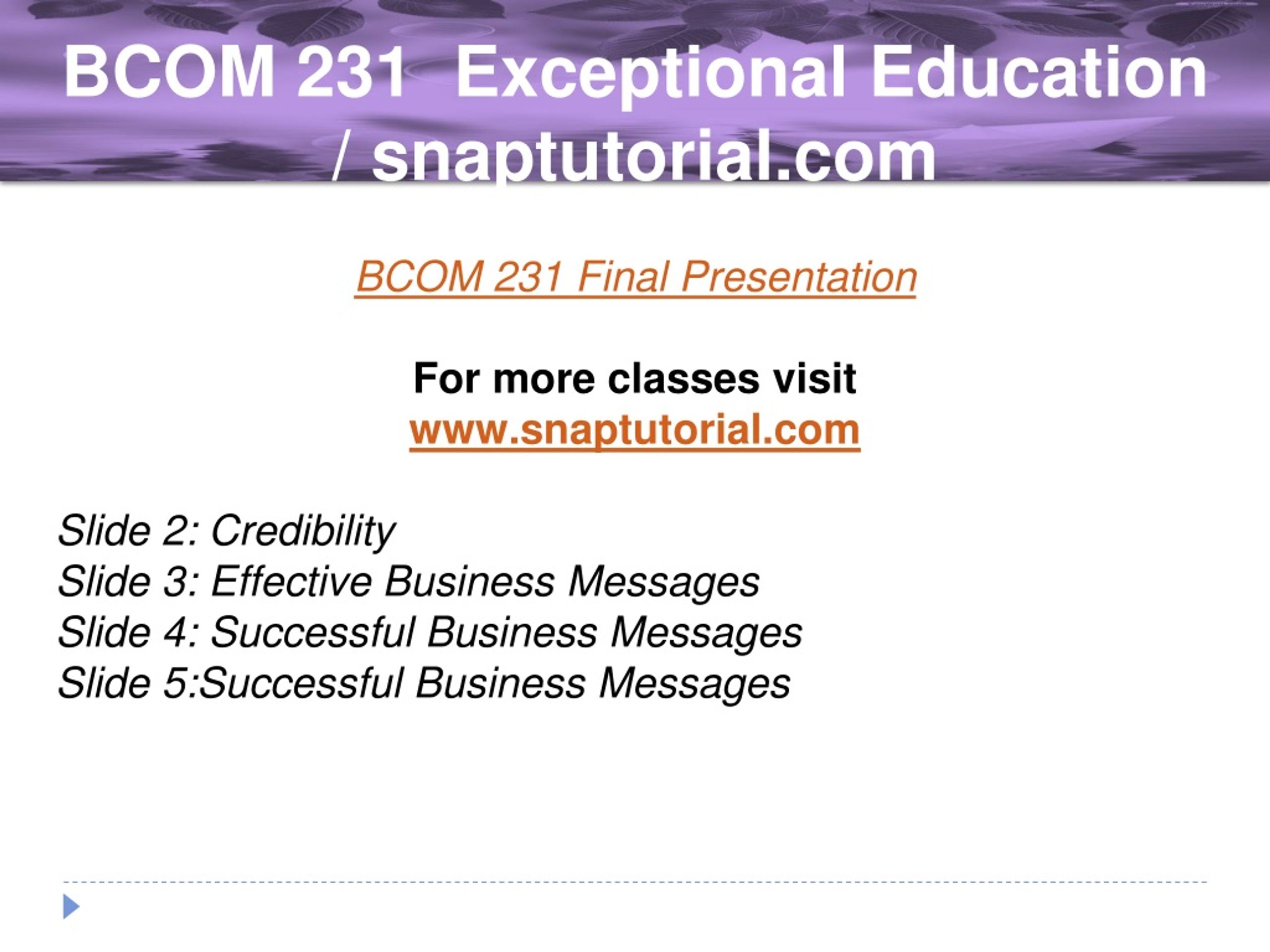 BCOM 231 Exceptional Education / snaptutorial.com

BCOM 231 Final Presentation

For more classes visit
www.snaptutorial.com

Slide 2: Credibility
Slide 3: Effective Business Messages
Slide 4: Successful Business Messages
Slide 5:Successful Business Messages